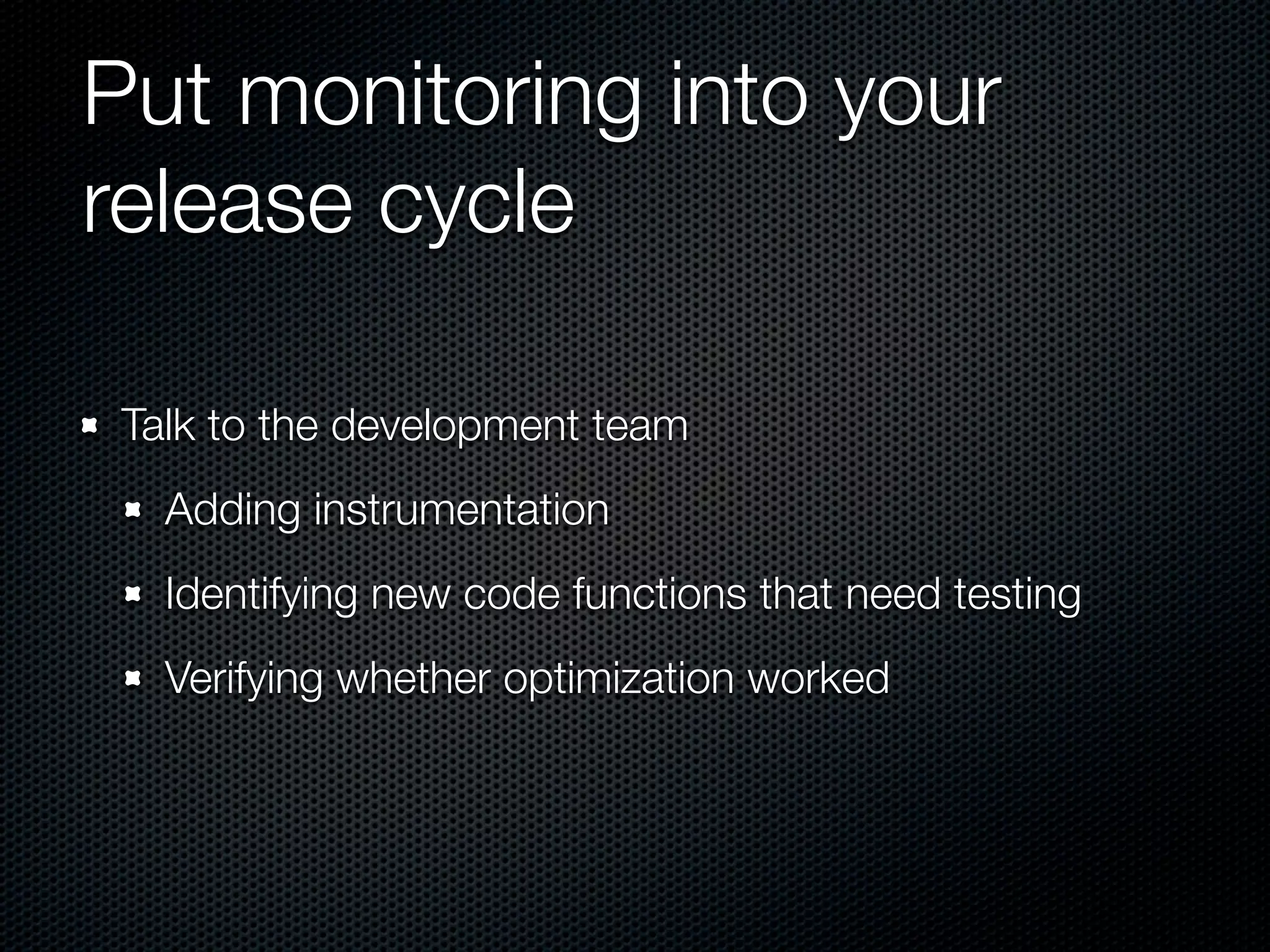 Put monitoring into your release cycle

- Talk to the development team
  - Adding instrumentation
  - Identifying new code functions that need testing
  - Verifying whether optimization worked